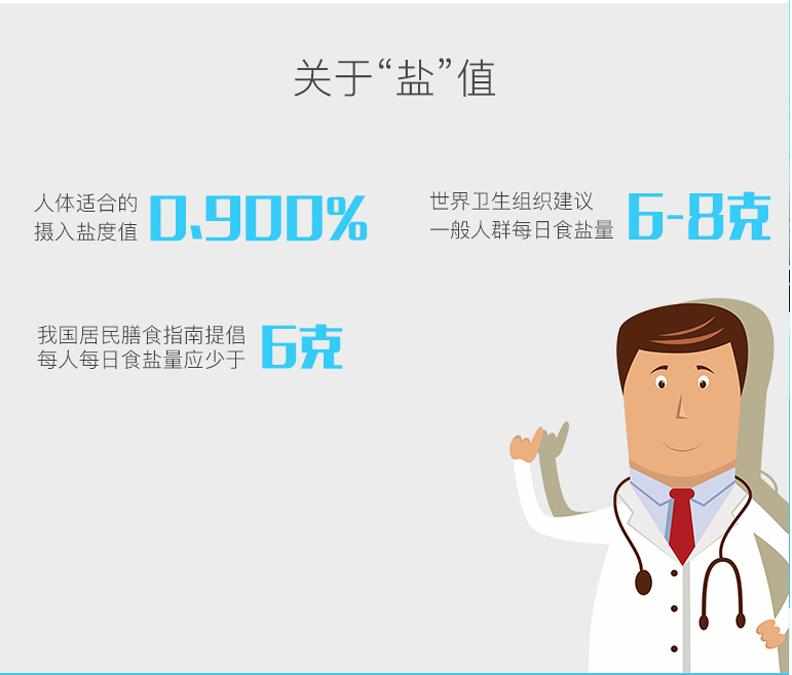 关于“盐”值

人体适合的摄入盐度值 0.900%

世界卫生组织建议一般人群每日食盐量 6-8克

我国居民膳食指南提倡每人每日食盐量应少于 6克